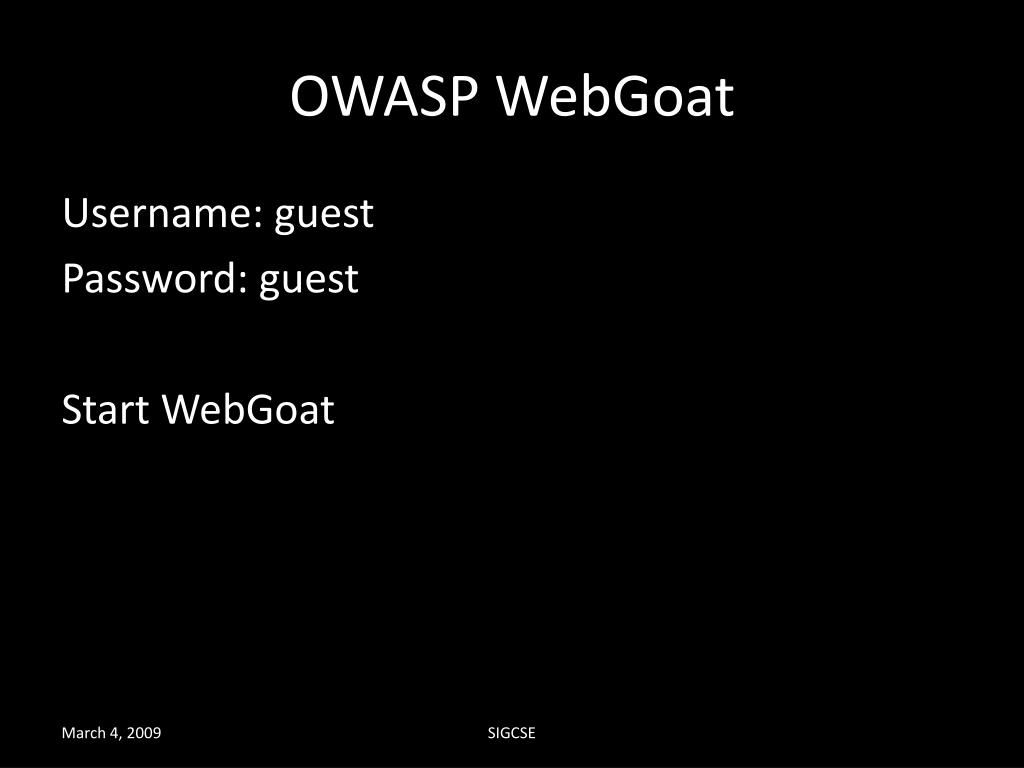 OWASP WebGoat

Username: guest
Password: guest

Start WebGoat

March 4, 2009

SIGCSE